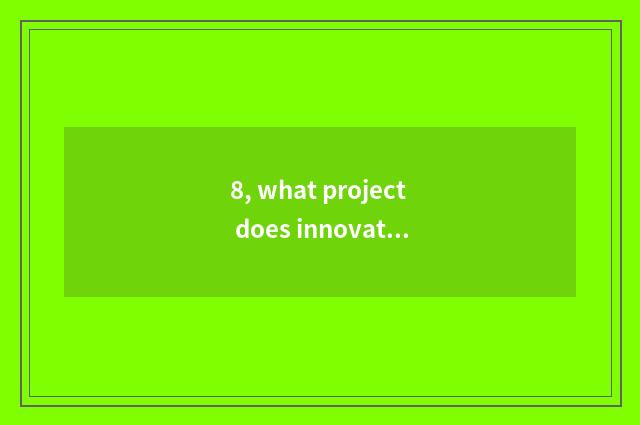 8, what project does innovat...